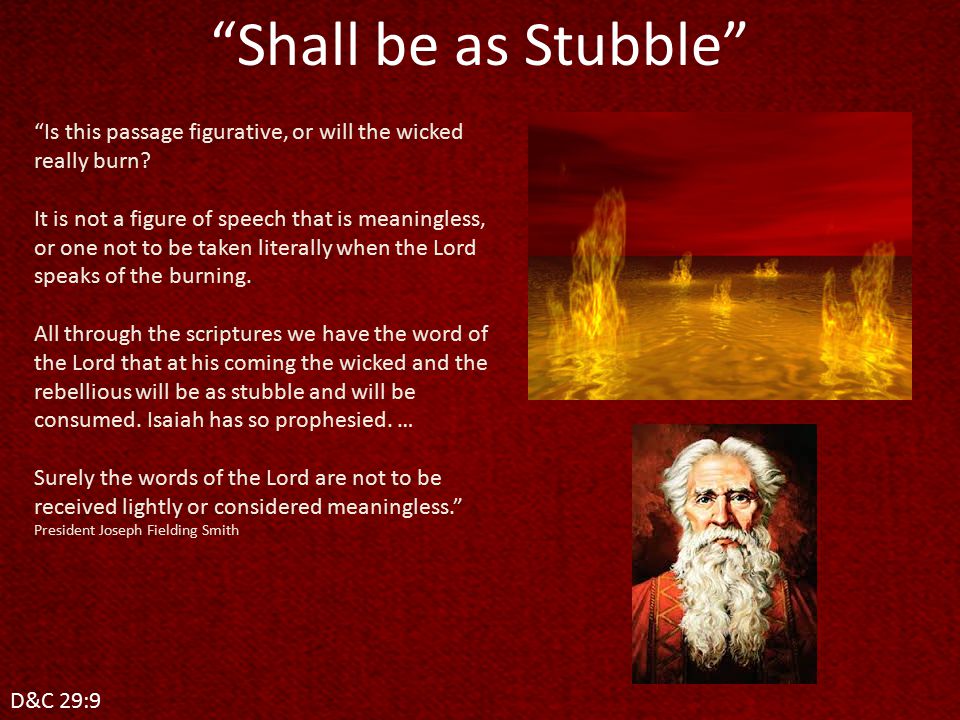 “Shall be as Stubble”

“Is this passage figurative, or will the wicked really burn?

It is not a figure of speech that is meaningless, or one not to be taken literally when the Lord speaks of the burning.

All through the scriptures we have the word of the Lord that at his coming the wicked and the rebellious will be as stubble and will be consumed. Isaiah has so prophesied. …

Surely the words of the Lord are not to be received lightly or considered meaningless.”
President Joseph Fielding Smith

D&C 29:9